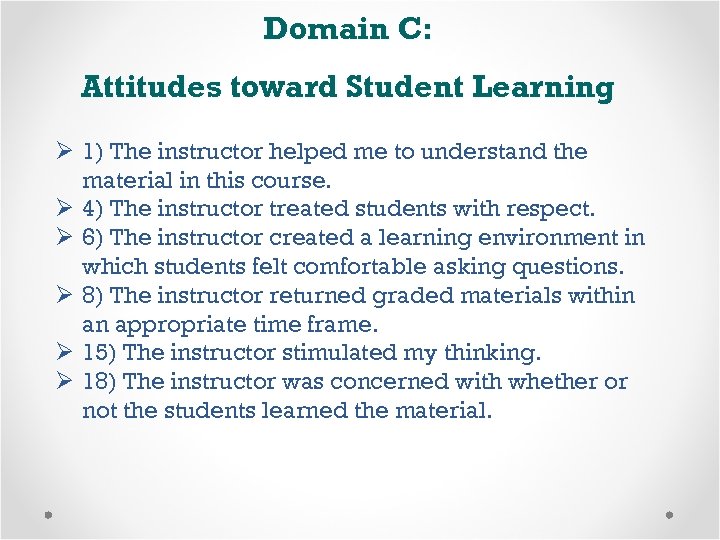 Domain C:

Attitudes toward Student Learning

➢ 1) The instructor helped me to understand the material in this course.
➢ 4) The instructor treated students with respect.
➢ 6) The instructor created a learning environment in which students felt comfortable asking questions.
➢ 8) The instructor returned graded materials within an appropriate time frame.
➢ 15) The instructor stimulated my thinking.
➢ 18) The instructor was concerned with whether or not the students learned the material.